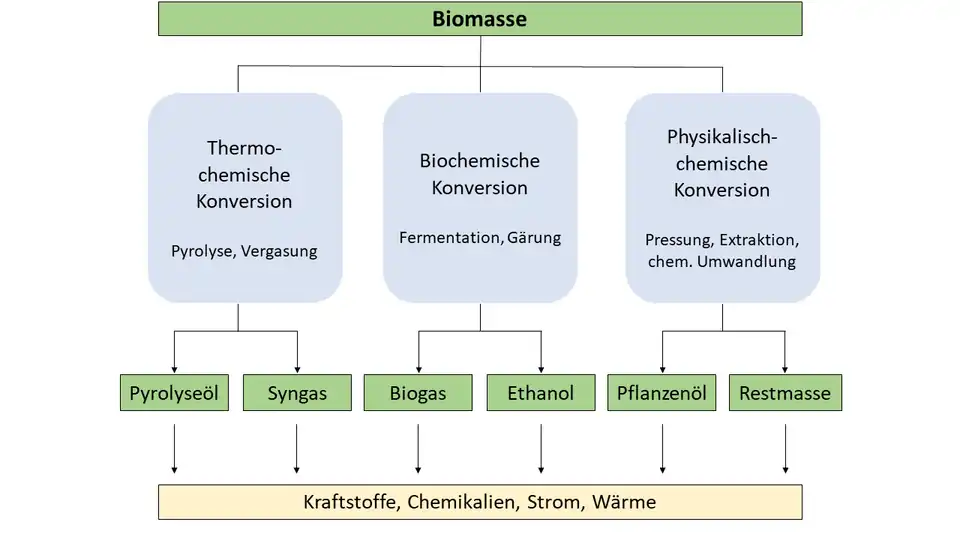 Biomasse

Thermo-chemische Konversion

Pyrolyse, Vergasung

Biochemische Konversion

Fermentation, Gärung

Physikalisch-chemische Konversion

Pressung, Extraktion, chem. Umwandlung

Pyrolyseöl

Syngas

Biogas

Ethanol

Pflanzenöl

Restmasse

Kraftstoffe, Chemikalien, Strom, Wärme